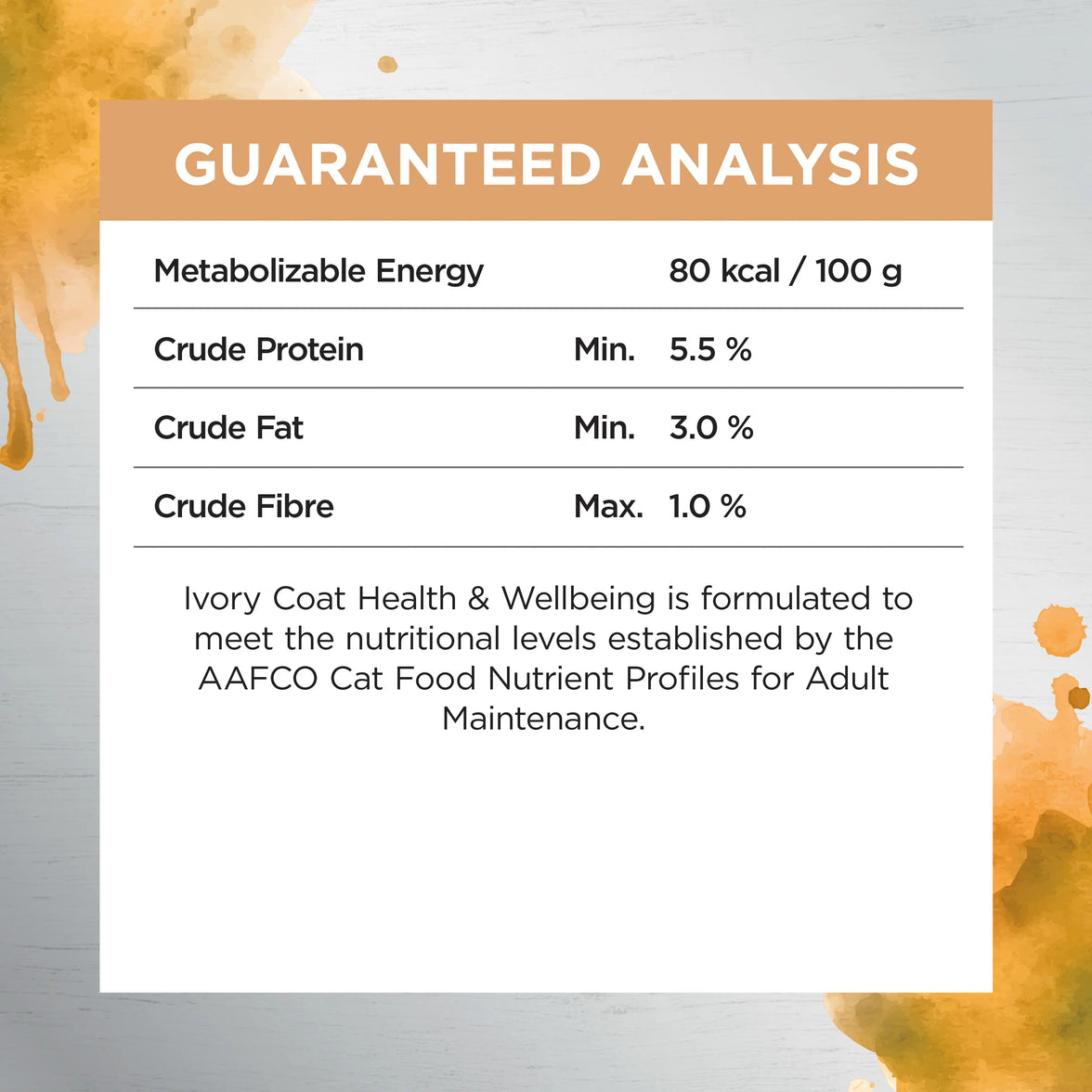 GUARANTEED ANALYSIS

| Metabolizable Energy | | 80 kcal / 100 g |
|---|---|---|
| Crude Protein | Min. | 5.5 % |
| Crude Fat | Min. | 3.0 % |
| Crude Fibre | Max. | 1.0 % |

Ivory Coat Health & Wellbeing is formulated to meet the nutritional levels established by the AAFCO Cat Food Nutrient Profiles for Adult Maintenance.